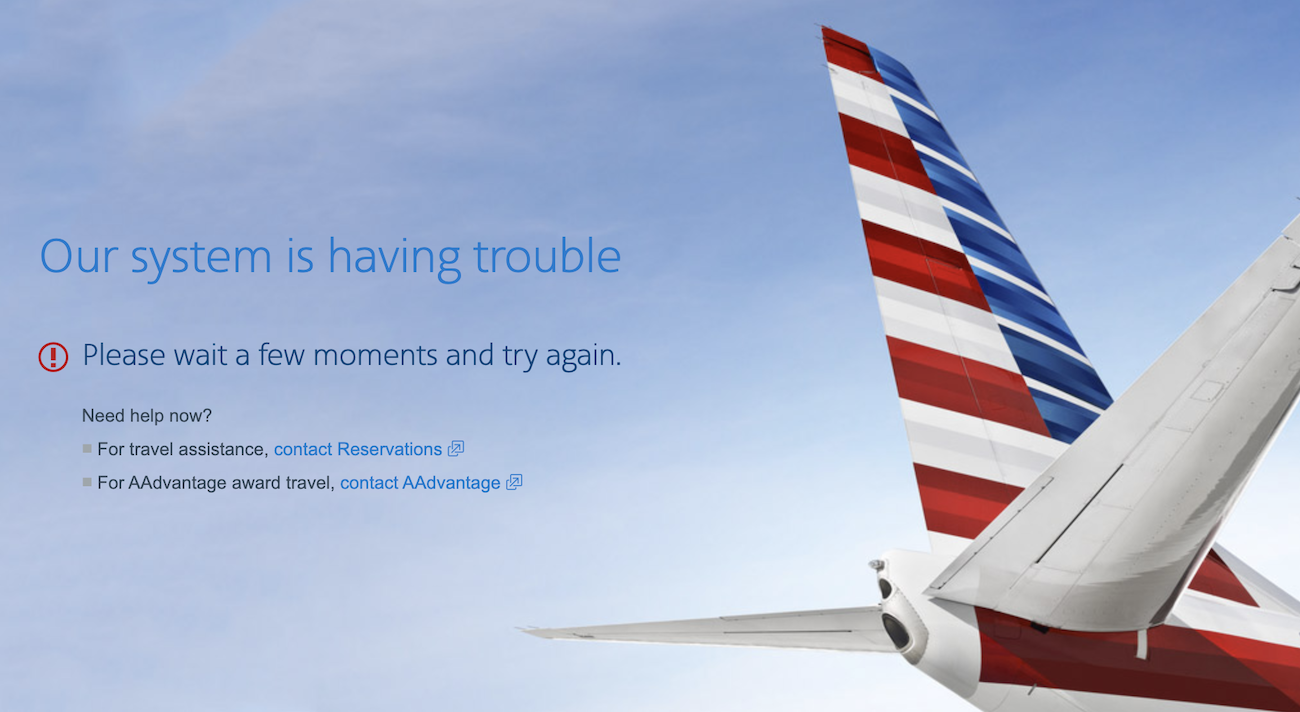 Our system is having trouble

Please wait a few moments and try again.

Need help now?

For travel assistance, contact Reservations

For AAdvantage award travel, contact AAdvantage